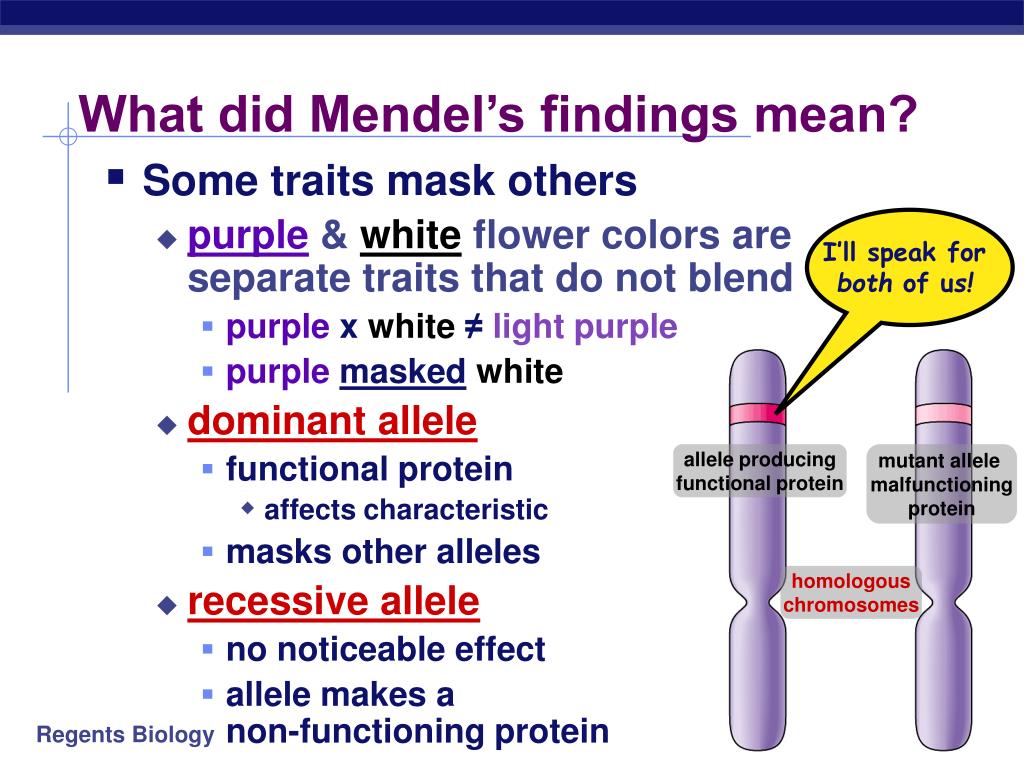 What did Mendel's findings mean?

Some traits mask others

purple & white flower colors are separate traits that do not blend

purple x white ≠ light purple

purple masked white

dominant allele

functional protein

affects characteristic

masks other alleles

recessive allele

no noticeable effect

allele makes a non-functioning protein

I'll speak for both of us!

allele producing functional protein

mutant allele malfunctioning protein

homologous chromosomes

Regents Biology